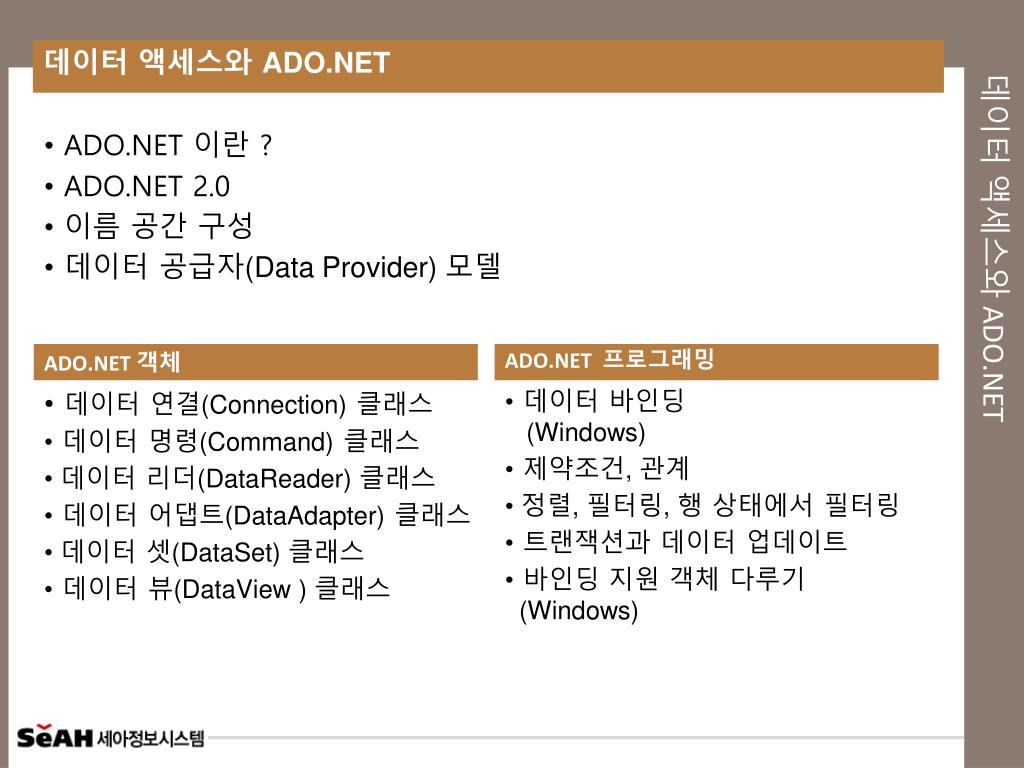 데이터 액세스와 ADO.NET

• ADO.NET 이란 ?
• ADO.NET 2.0
• 이름 공간 구성
• 데이터 공급자(Data Provider) 모델

ADO.NET 객체

• 데이터 연결(Connection) 클래스
• 데이터 명령(Command) 클래스
• 데이터 리더(DataReader) 클래스
• 데이터 어댑트(DataAdapter) 클래스
• 데이터 셋(DataSet) 클래스
• 데이터 뷰(DataView ) 클래스

ADO.NET 프로그래밍

• 데이터 바인딩 (Windows)
• 제약조건, 관계
• 정렬, 필터링, 행 상태에서 필터링
• 트랜잭션과 데이터 업데이트
• 바인딩 지원 객체 다루기 (Windows)

데이터 액세스와 ADO.NET

SeAH 세아정보시스템